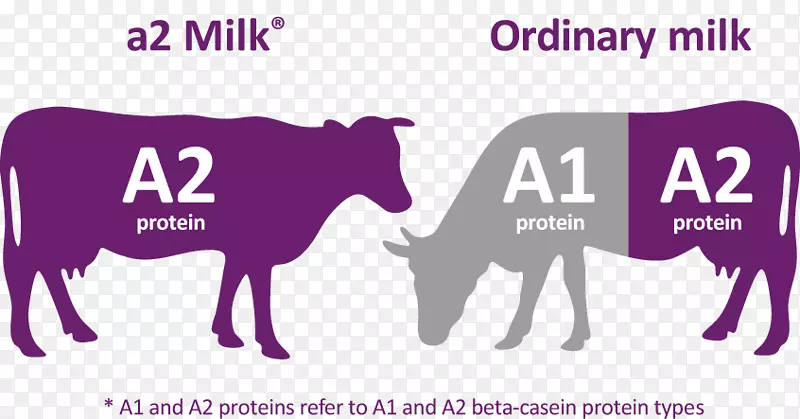 a2 Milk®

Ordinary milk

A2
protein

A1
protein

A2
protein

* A1 and A2 proteins refer to A1 and A2 beta-casein protein types